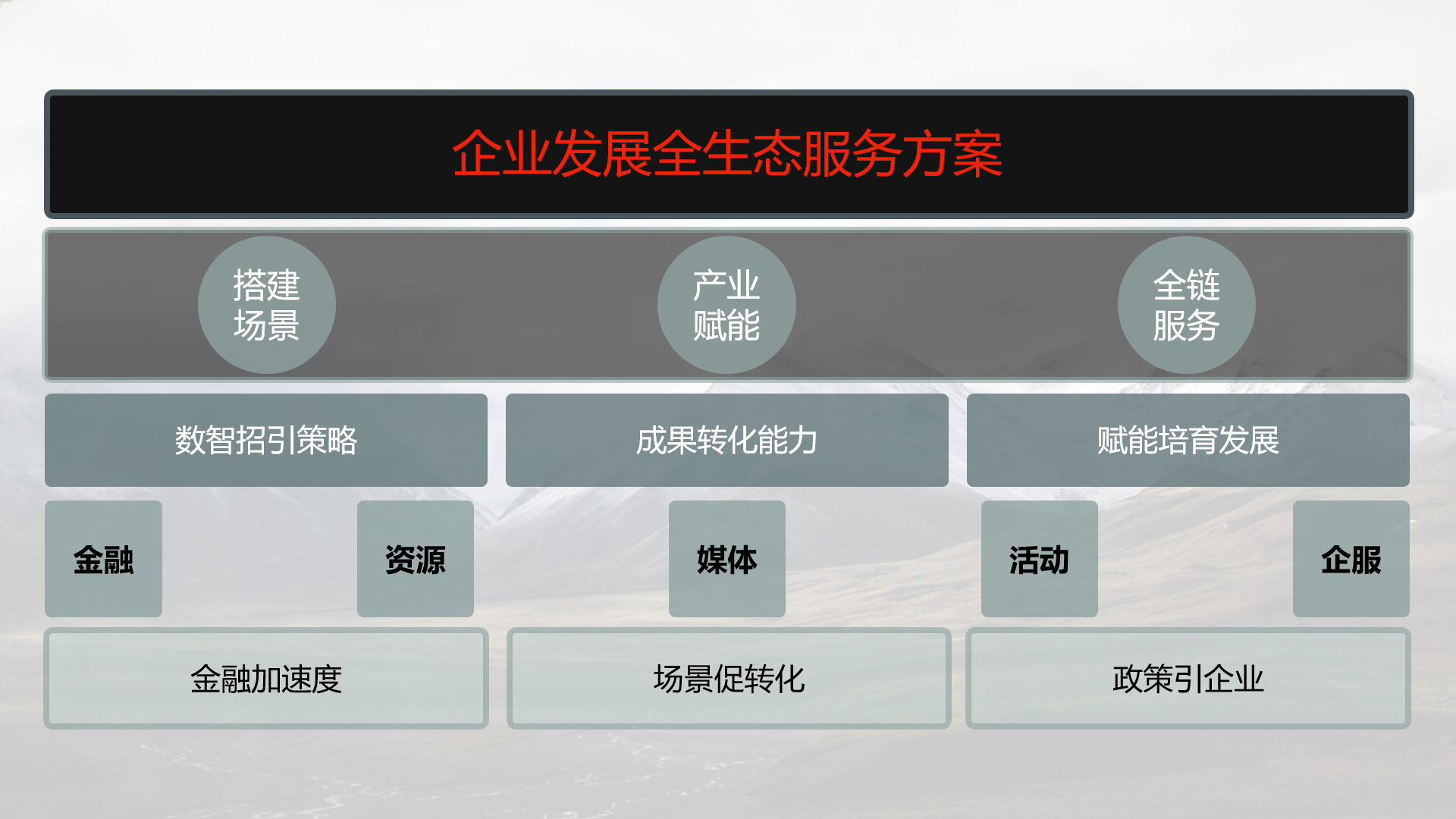 企业发展全生态服务方案

搭建场景

产业赋能

全链服务

数智招引策略

成果转化能力

赋能培育发展

金融

资源

媒体

活动

企服

金融加速度

场景促转化

政策引企业